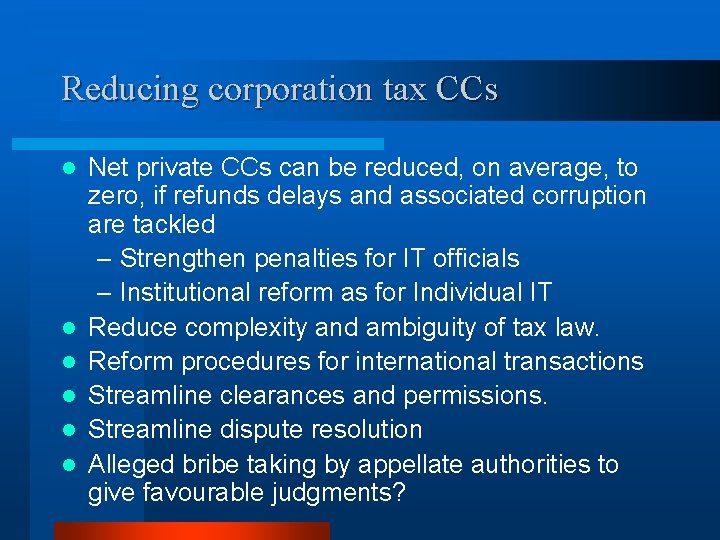 Reducing corporation tax CCs

- Net private CCs can be reduced, on average, to zero, if refunds delays and associated corruption are tackled
  – Strengthen penalties for IT officials
  – Institutional reform as for Individual IT
- Reduce complexity and ambiguity of tax law.
- Reform procedures for international transactions
- Streamline clearances and permissions.
- Streamline dispute resolution
- Alleged bribe taking by appellate authorities to give favourable judgments?